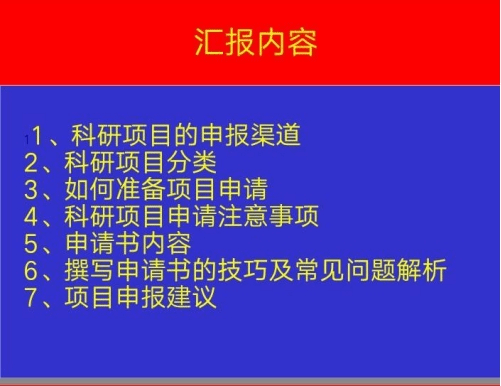 汇报内容

1
1、科研项目的申报渠道
2、科研项目分类
3、如何准备项目申请
4、科研项目申请注意事项
5、申请书内容
6、撰写申请书的技巧及常见问题解析
7、项目申报建议